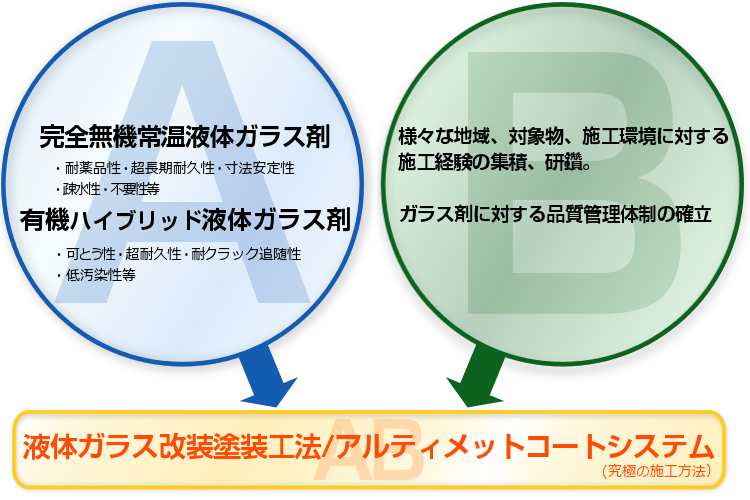 A

完全無機常温液体ガラス剤

・耐薬品性・超長期耐久性・寸法安定性
・疎水性・不要性等

有機ハイブリッド液体ガラス剤

・可とう性・超耐久性・耐クラック追随性
・低汚染性等

B

様々な地域、対象物、施工環境に対する施工経験の集積、研鑽。

ガラス剤に対する品質管理体制の確立

AB

液体ガラス改装塗装工法/アルティメットコートシステム
(究極の施工方法)